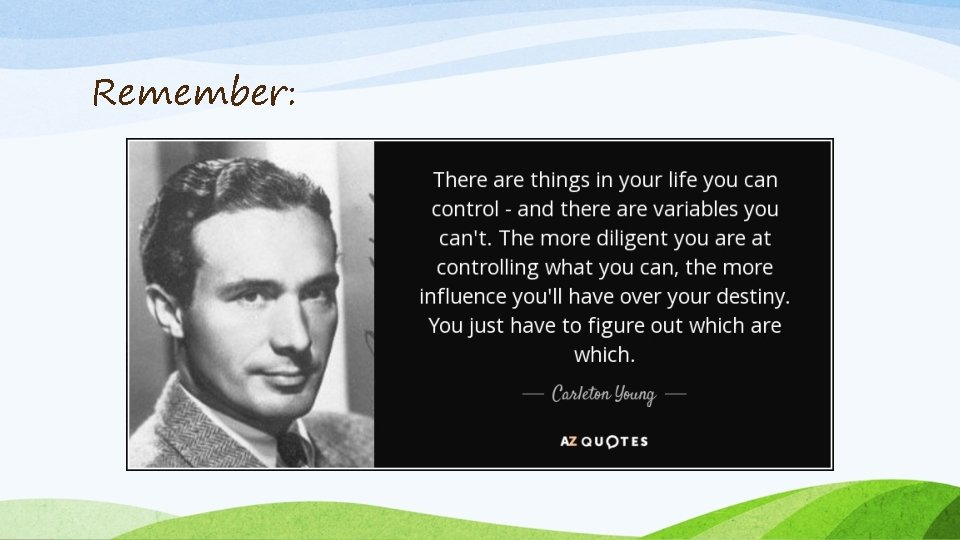 Remember:

There are things in your life you can control - and there are variables you can't. The more diligent you are at controlling what you can, the more influence you'll have over your destiny. You just have to figure out which are which.

— Carleton Young —

AZ QUOTES